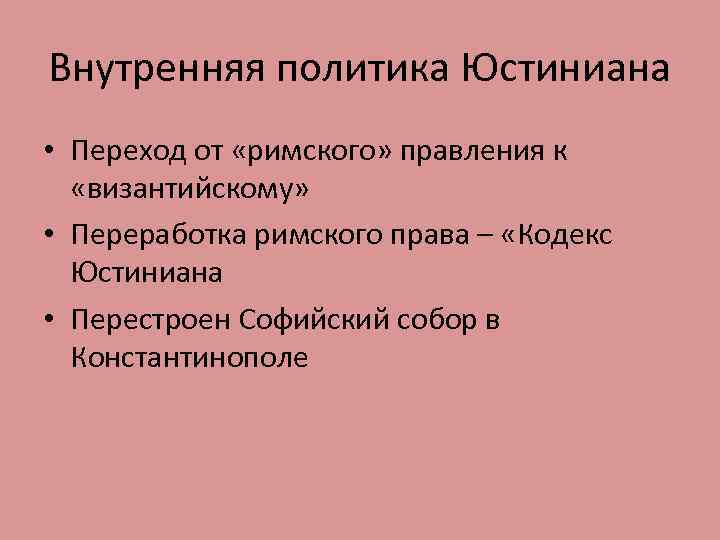 Внутренняя политика Юстиниана

• Переход от «римского» правления к «византийскому»
• Переработка римского права – «Кодекс Юстиниана
• Перестроен Софийский собор в Константинополе